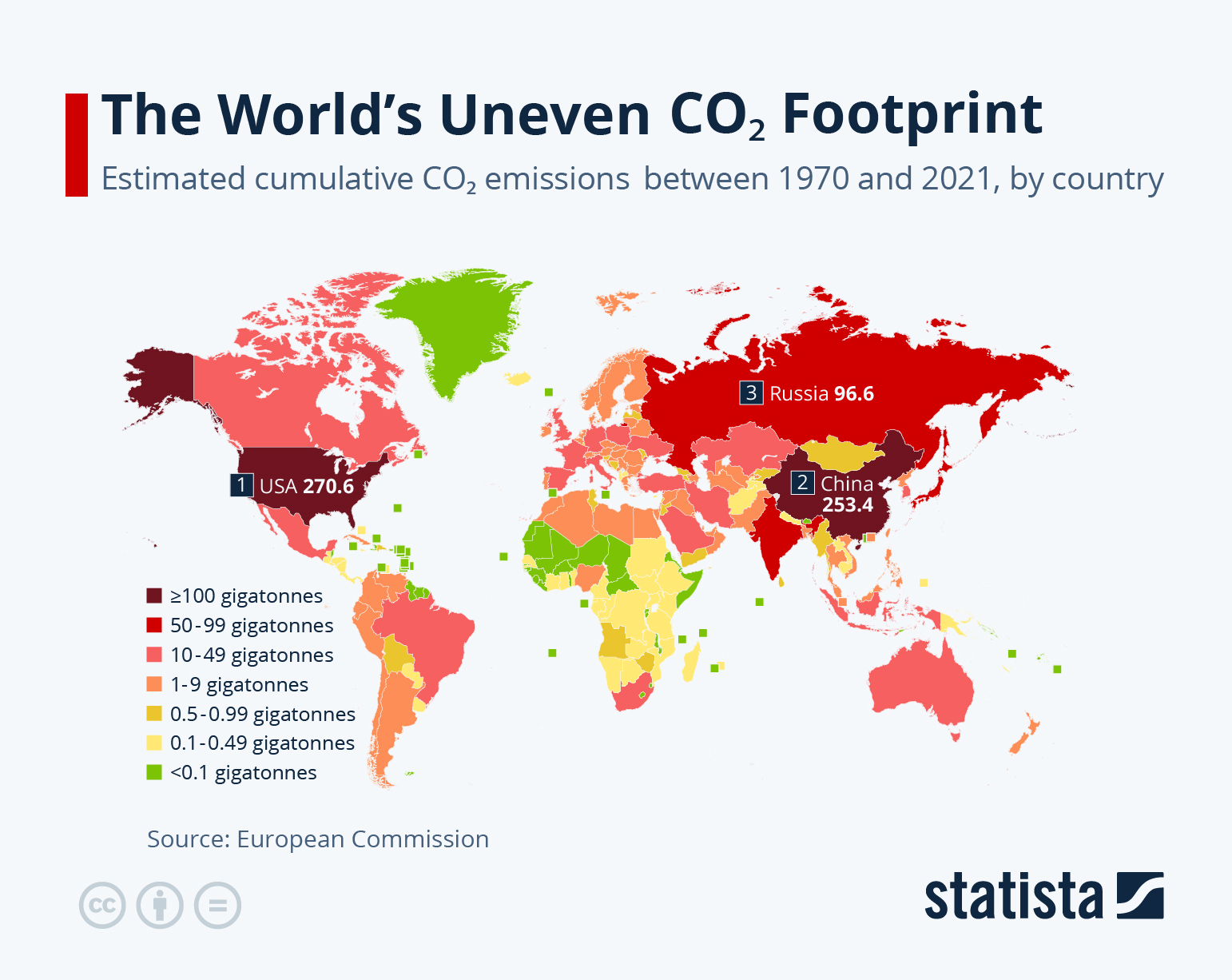 The World's Uneven $CO_2$ Footprint

Estimated cumulative $CO_2$ emissions between 1970 and 2021, by country

3 Russia 96.6

1 USA 270.6

2 China 253.4

≥100 gigatonnes
50-99 gigatonnes
10-49 gigatonnes
1-9 gigatonnes
0.5-0.99 gigatonnes
0.1-0.49 gigatonnes
<0.1 gigatonnes

Source: European Commission

statista